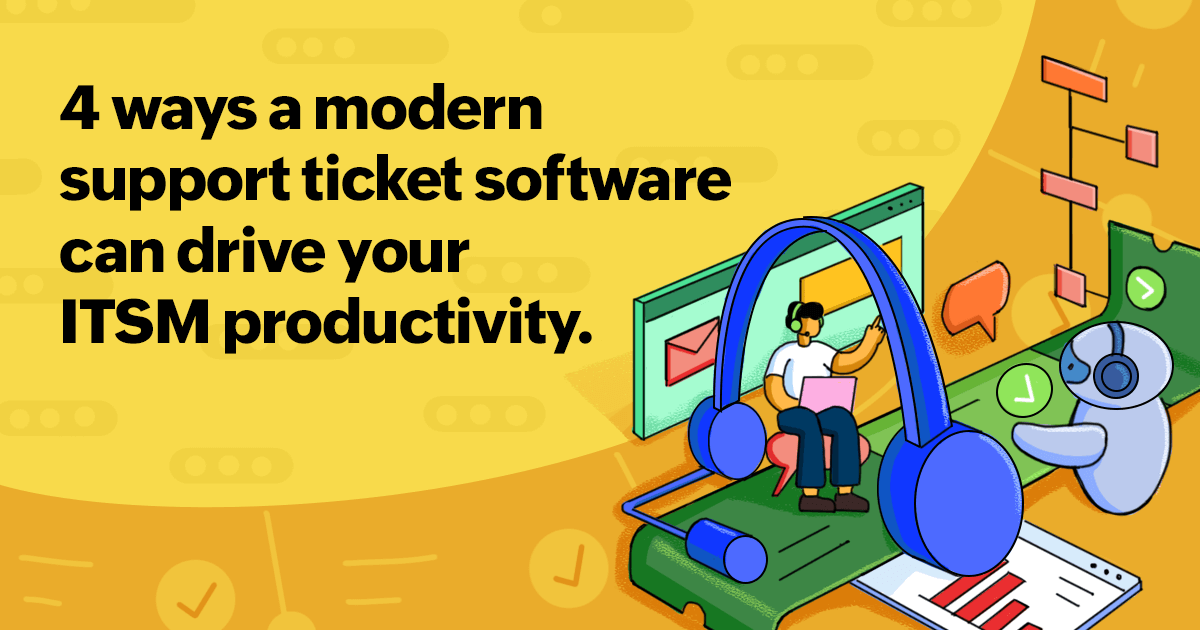 4 ways a modern support ticket software can drive your ITSM productivity.